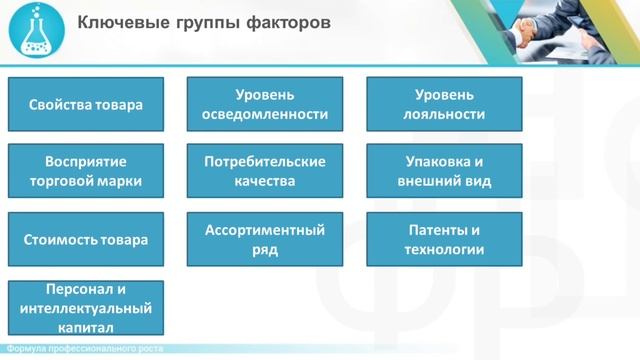 Ключевые группы факторов

Свойства товара

Уровень осведомленности

Уровень лояльности

Восприятие торговой марки

Потребительские качества

Упаковка и внешний вид

Стоимость товара

Ассортиментный ряд

Патенты и технологии

Персонал и интеллектуальный капитал

Формула профессионального роста